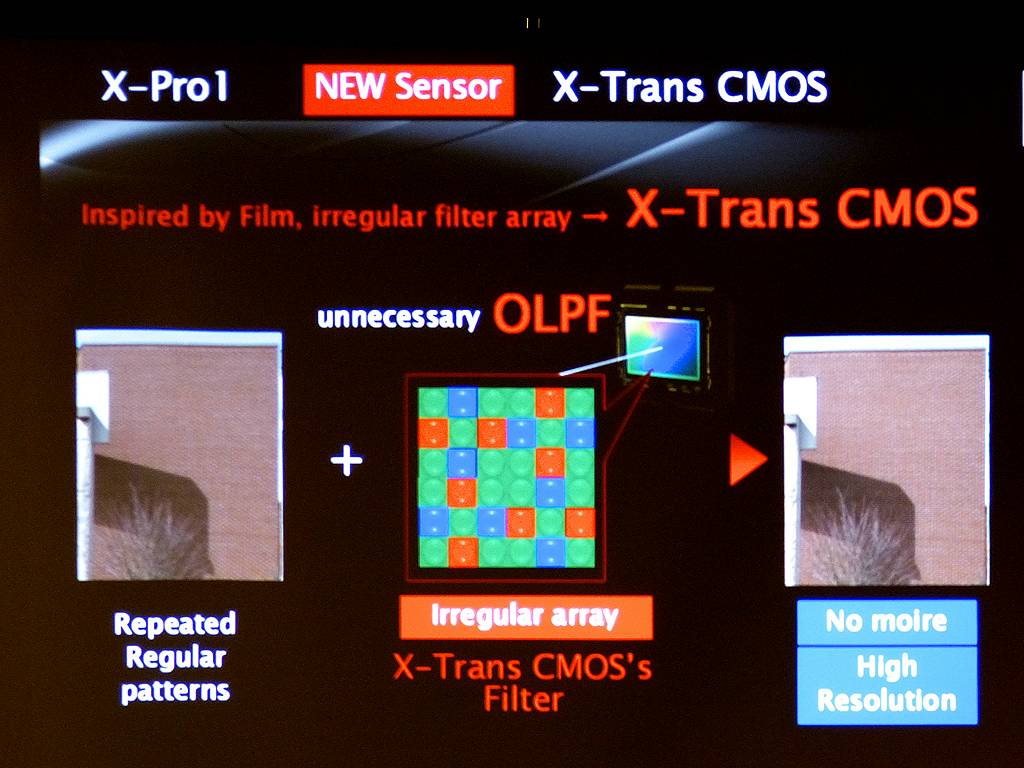 X-Pro1 NEW Sensor X-Trans CMOS

Inspired by Film, irregular filter array → X-Trans CMOS

unnecessary OLPF

+

Repeated Regular patterns

Irregular array

X-Trans CMOS's Filter

No moire

High Resolution